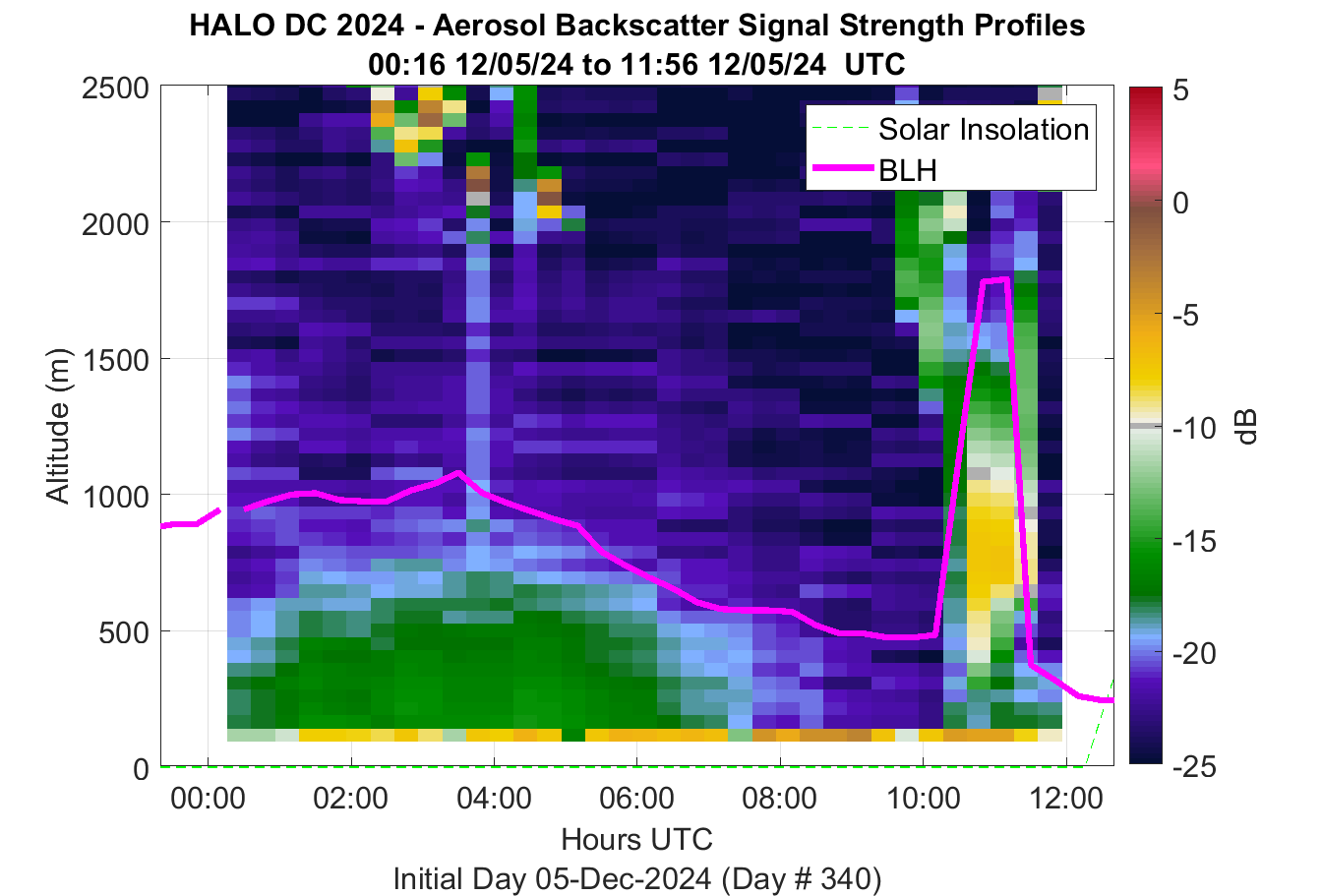 HALO DC 2024 - Aerosol Backscatter Signal Strength Profiles
00:16 12/05/24 to 11:56 12/05/24 UTC

Solar Insolation
BLH

Altitude (m)
2500
2000
1500
1000
500
0

00:00
02:00
04:00
06:00
08:00
10:00
12:00

Hours UTC
Initial Day 05-Dec-2024 (Day # 340)

5
0
-5
-10
-15
-20
-25
dB